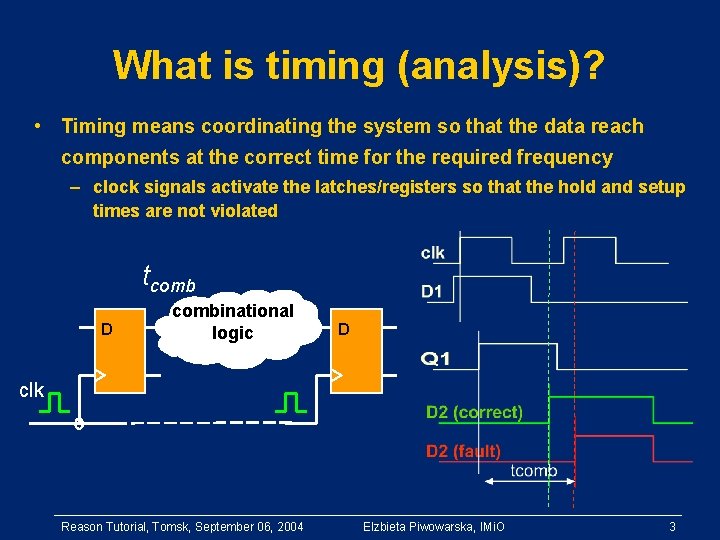 What is timing (analysis)?

• Timing means coordinating the system so that the data reach components at the correct time for the required frequency

– clock signals activate the latches/registers so that the hold and setup times are not violated

$t_{comb}$

combinational logic

D

D

clk

clk

D1

Q1

D2 (correct)

D2 (fault)

tcomb

Reason Tutorial, Tomsk, September 06, 2004

Elzbieta Piwowarska, IMiO

3